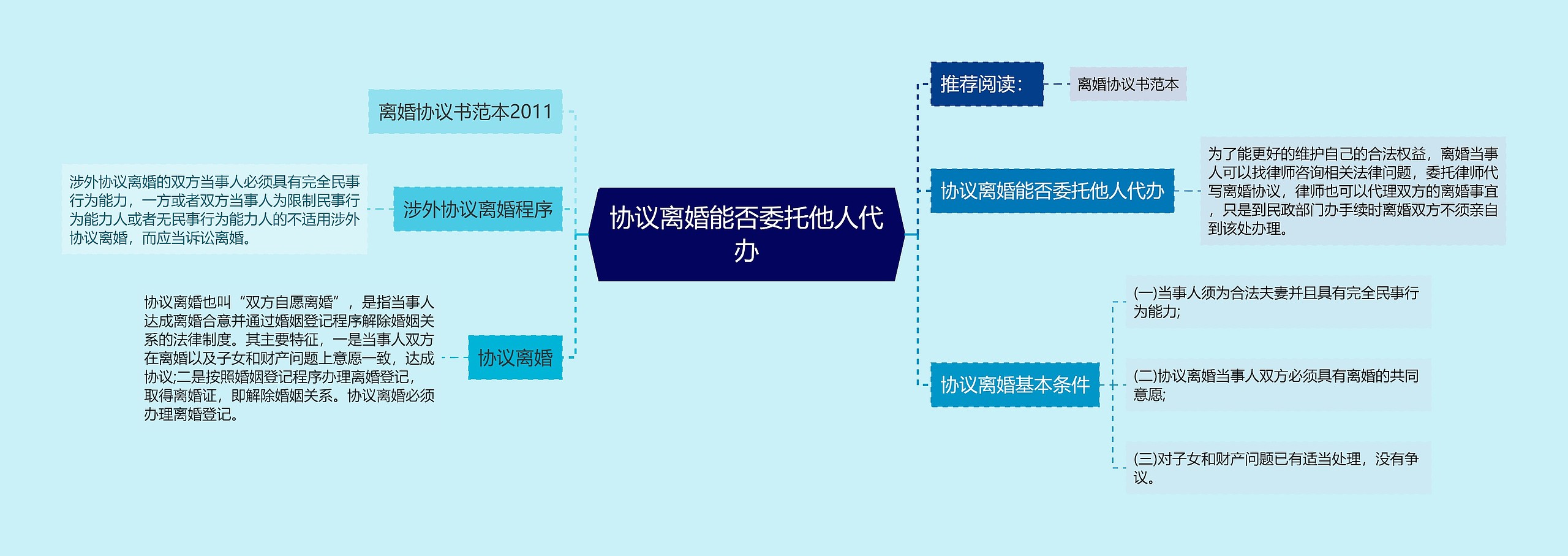 协议离婚能否委托他人代办

离婚协议书范本2011

涉外协议离婚程序

涉外协议离婚的双方当事人必须具有完全民事行为能力，一方或者双方当事人为限制民事行为能力人或者无民事行为能力人的不适用涉外协议离婚，而应当诉讼离婚。

协议离婚

协议离婚也叫“双方自愿离婚”，是指当事人达成离婚合意并通过婚姻登记程序解除婚姻关系的法律制度。其主要特征，一是当事人双方在离婚以及子女和财产问题上意愿一致，达成协议;二是按照婚姻登记程序办理离婚登记，取得离婚证，即解除婚姻关系。协议离婚必须办理离婚登记。

推荐阅读：

离婚协议书范本

协议离婚能否委托他人代办

为了能更好的维护自己的合法权益，离婚当事人可以找律师咨询相关法律问题，委托律师代写离婚协议，律师也可以代理双方的离婚事宜，只是到民政部门办手续时离婚双方不须亲自到该处办理。

协议离婚基本条件

(一)当事人须为合法夫妻并且具有完全民事行为能力;

(二)协议离婚当事人双方必须具有离婚的共同意愿;

(三)对子女和财产问题已有适当处理，没有争议。